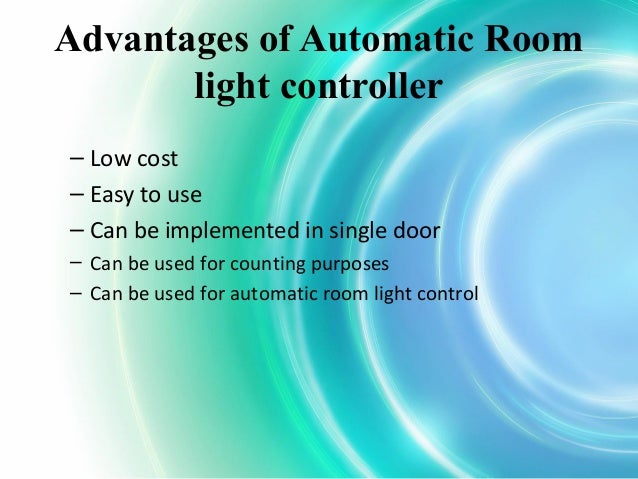 Advantages of Automatic Room light controller

– Low cost
– Easy to use
– Can be implemented in single door
– Can be used for counting purposes
– Can be used for automatic room light control